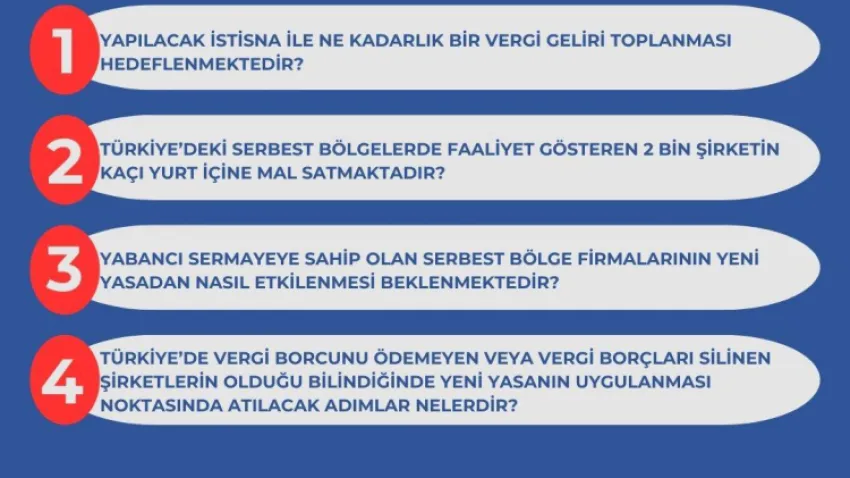 1
YAPILACAK İSTİSNA İLE NE KADARLIK BİR VERGİ GELİRİ TOPLANMASI HEDEFLENMEKTEDİR?

2
TÜRKİYE'DEKİ SERBEST BÖLGELERDE FAALİYET GÖSTEREN 2 BİN ŞİRKETİN KAÇI YURT İÇİNE MAL SATMAKTADIR?

3
YABANCI SERMAYEYE SAHİP OLAN SERBEST BÖLGE FİRMALARININ YENİ YASADAN NASIL ETKİLENMESİ BEKLENMEKTEDİR?

4
TÜRKİYE'DE VERGİ BORCUNU ÖDEMEYEN VEYA VERGİ BORÇLARI SİLİNEN ŞİRKETLERİN OLDUĞU BİLİNDİĞİNDE YENİ YASANIN UYGULANMASI NOKTASINDA ATILACAK ADIMLAR NELERDİR?